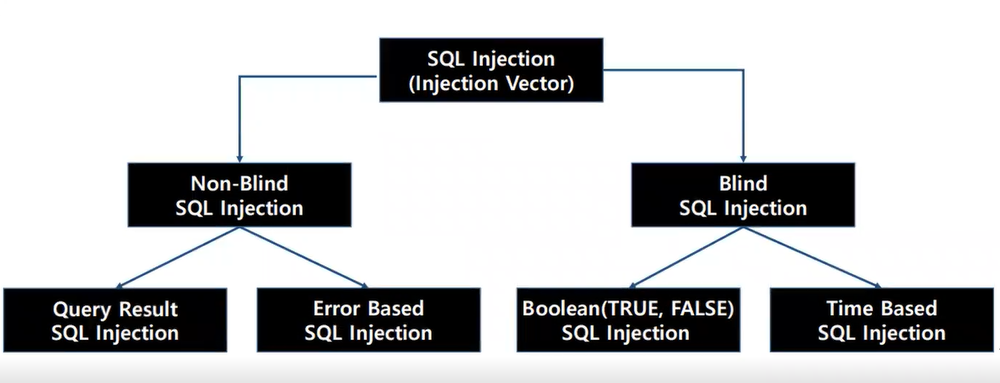 SQL Injection
(Injection Vector)

Non-Blind
SQL Injection

Blind
SQL Injection

Query Result
SQL Injection

Error Based
SQL Injection

Boolean(TRUE, FALSE)
SQL Injection

Time Based
SQL Injection